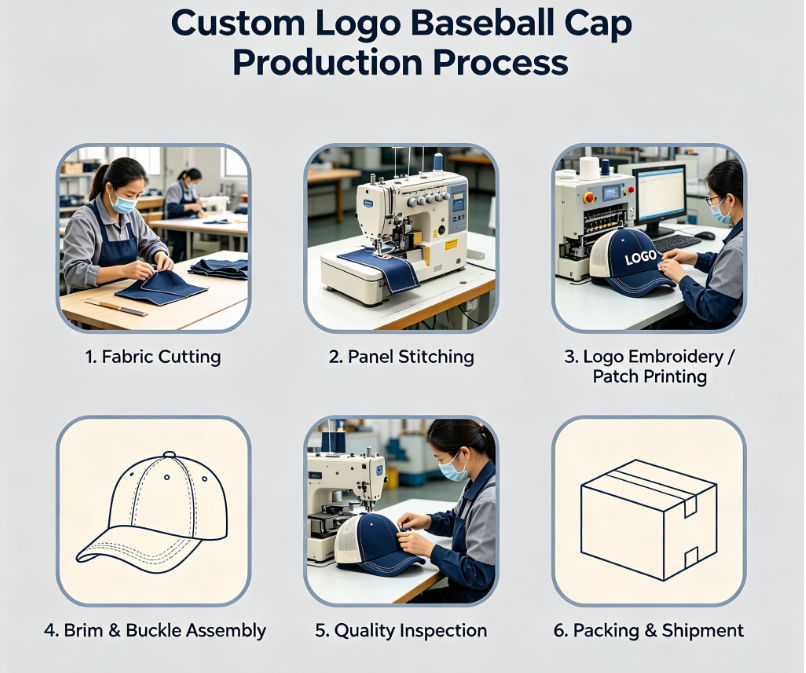 Custom Logo Baseball Cap Production Process

1. Fabric Cutting

2. Panel Stitching

LOGO

3. Logo Embroidery / Patch Printing

4. Brim & Buckle Assembly

5. Quality Inspection

6. Packing & Shipment